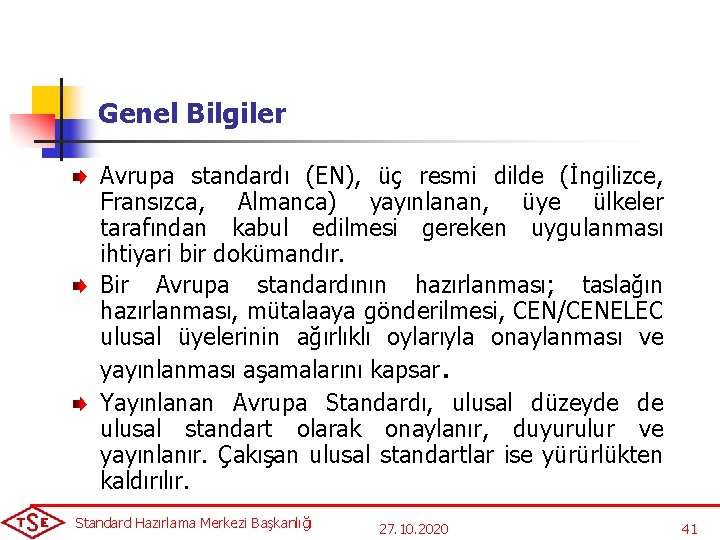 Genel Bilgiler

Avrupa standardı (EN), üç resmi dilde (İngilizce, Fransızca, Almanca) yayınlanan, üye ülkeler tarafından kabul edilmesi gereken uygulanması ihtiyari bir dokümandır.

Bir Avrupa standardının hazırlanması; taslağın hazırlanması, mütalaaya gönderilmesi, CEN/CENELEC ulusal üyelerinin ağırlıklı oylarıyla onaylanması ve yayınlanması aşamalarını kapsar.

Yayınlanan Avrupa Standardı, ulusal düzeyde de ulusal standart olarak onaylanır, duyurulur ve yayınlanır. Çakışan ulusal standartlar ise yürürlükten kaldırılır.

TSE Standard Hazırlama Merkezi Başkanlığı 27.10.2020 41